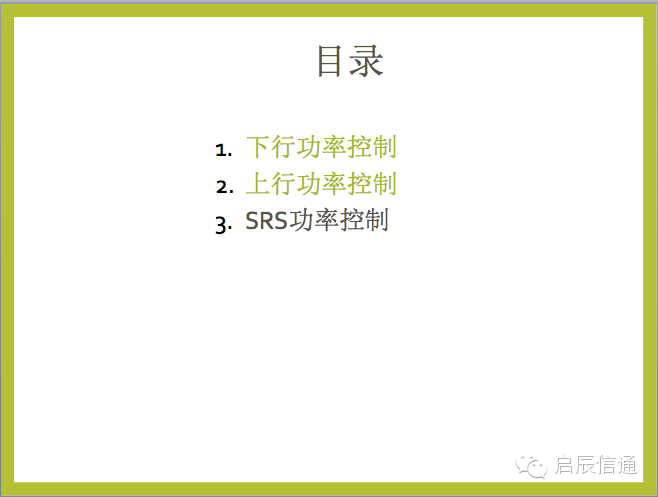 目录

1. 下行功率控制
2. 上行功率控制
3. SRS功率控制

启辰信通